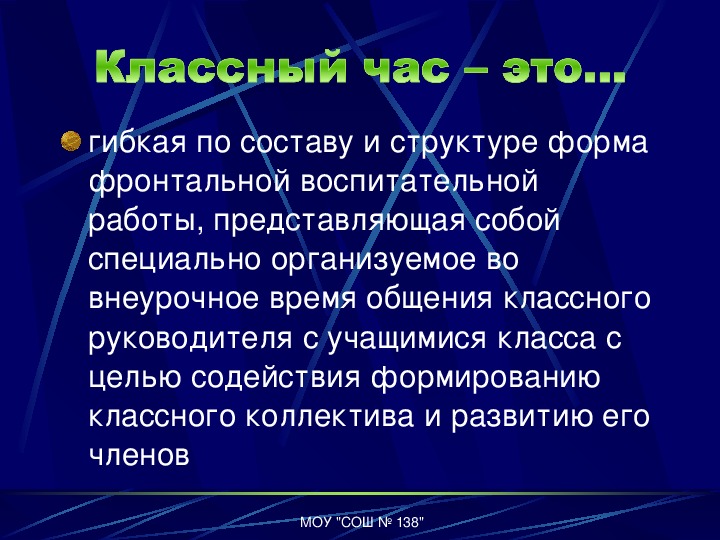 Классный час – это…

гибкая по составу и структуре форма фронтальной воспитательной работы, представляющая собой специально организуемое во внеурочное время общения классного руководителя с учащимися класса с целью содействия формированию классного коллектива и развитию его членов

МОУ "СОШ № 138"